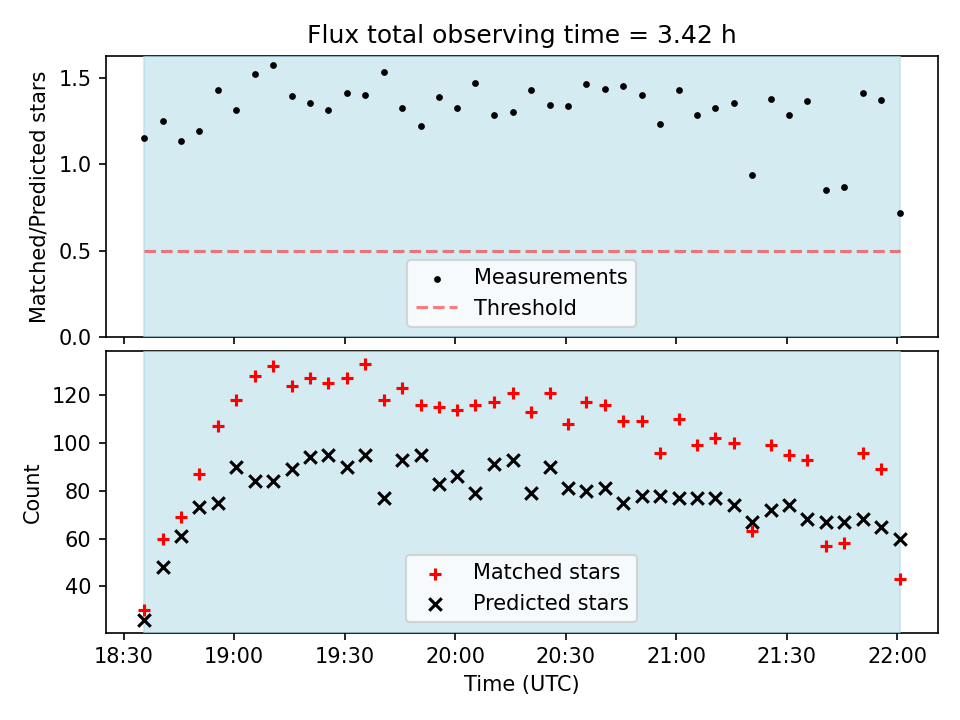 Flux total observing time = 3.42 h

Matched/Predicted stars

1.5
1.0
0.5
0.0

Measurements
Threshold

Count

120
100
80
60
40

Matched stars
Predicted stars

18:30 19:00 19:30 20:00 20:30 21:00 21:30 22:00

Time (UTC)